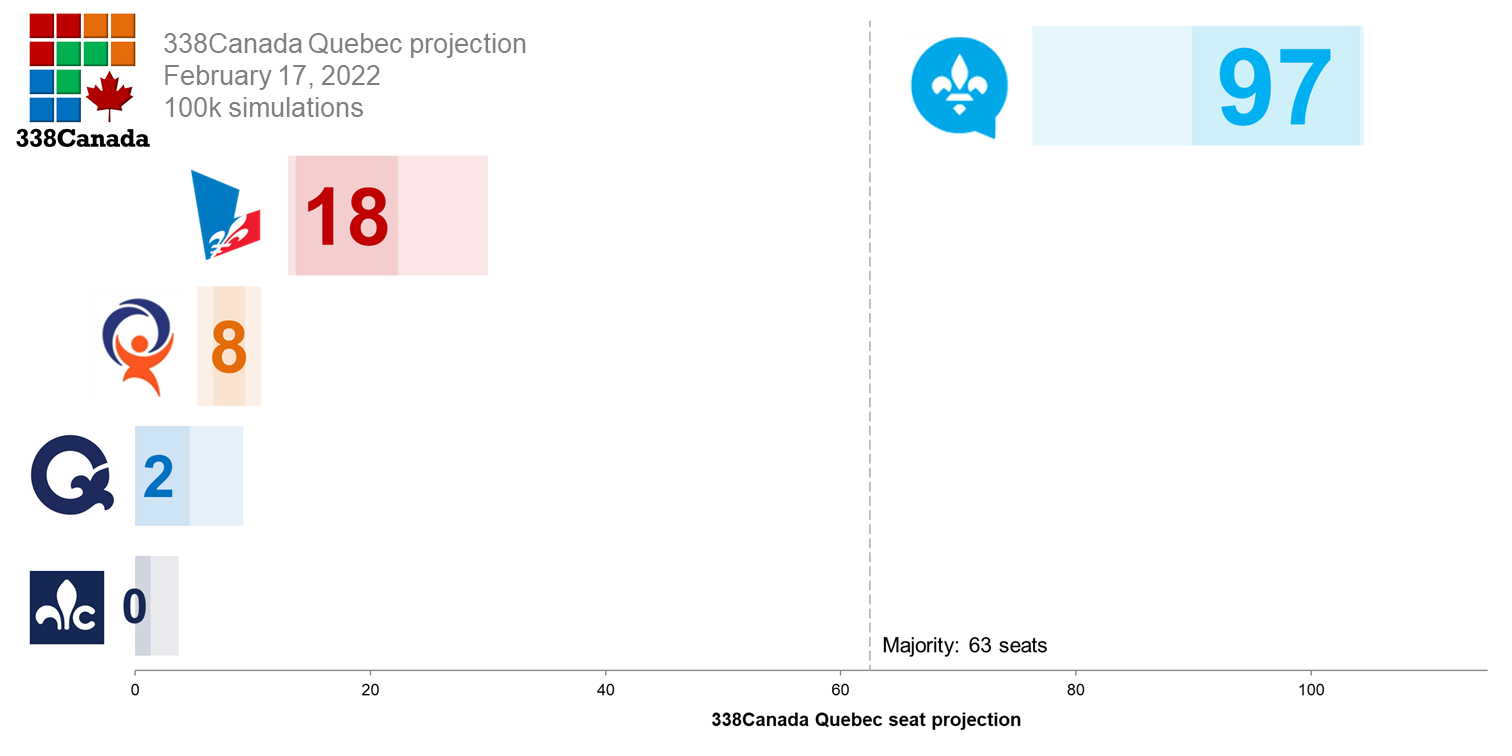 338Canada

338Canada Quebec projection
February 17, 2022
100k simulations

97

18

8

2

0

Majority: 63 seats

0
20
40
60
80
100

338Canada Quebec seat projection